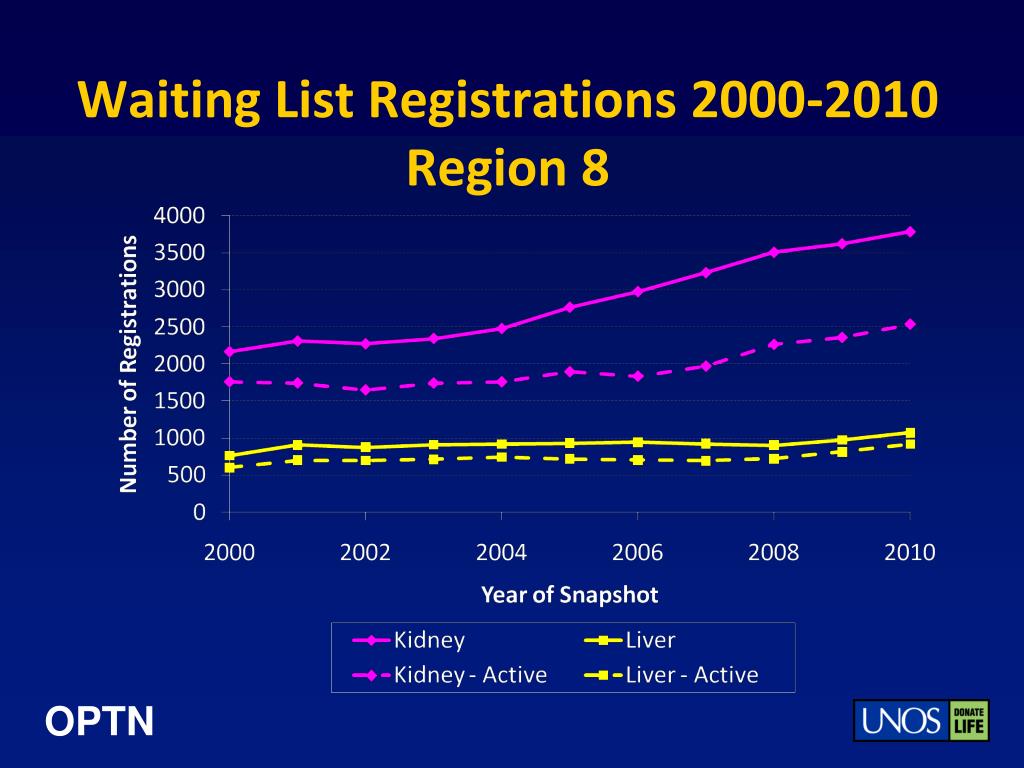 Waiting List Registrations 2000-2010
Region 8

Number of Registrations

4000
3500
3000
2500
2000
1500
1000
500
0

2000
2002
2004
2006
2008
2010

Year of Snapshot

Kidney
Liver
Kidney - Active
Liver - Active

OPTN

UNOS DONATE LIFE